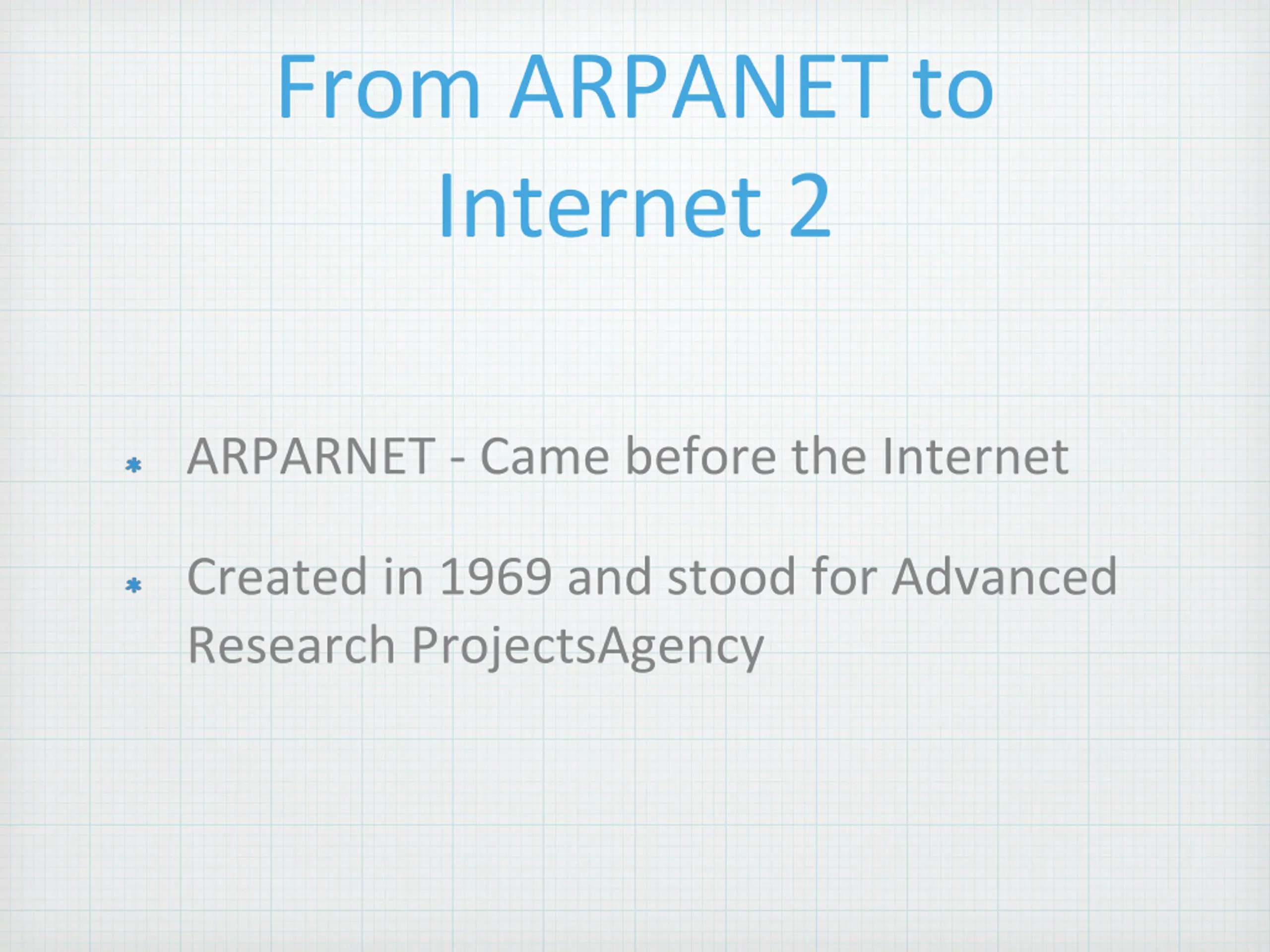 From ARPANET to Internet 2

* ARPARNET - Came before the Internet

* Created in 1969 and stood for Advanced Research ProjectsAgency